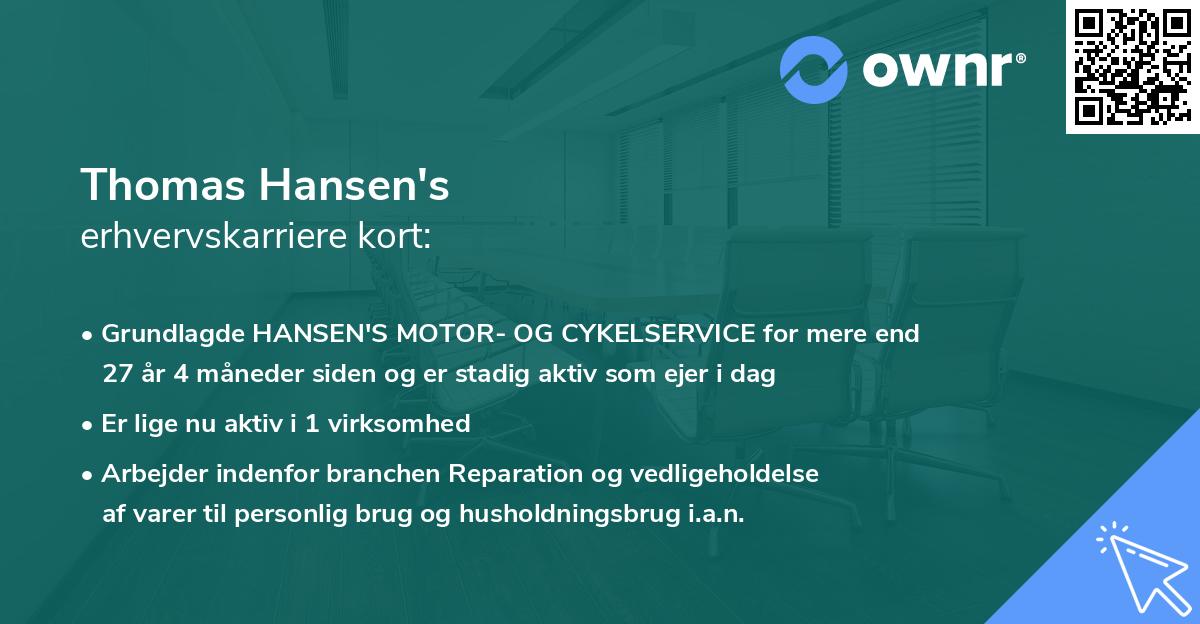 ownr®

Thomas Hansen's
erhvervskarriere kort:

• Grundlagde HANSEN'S MOTOR- OG CYKELSERVICE for mere end 27 år 4 måneder siden og er stadig aktiv som ejer i dag

• Er lige nu aktiv i 1 virksomhed

• Arbejder indenfor branchen Reparation og vedligeholdelse af varer til personlig brug og husholdningsbrug i.a.n.